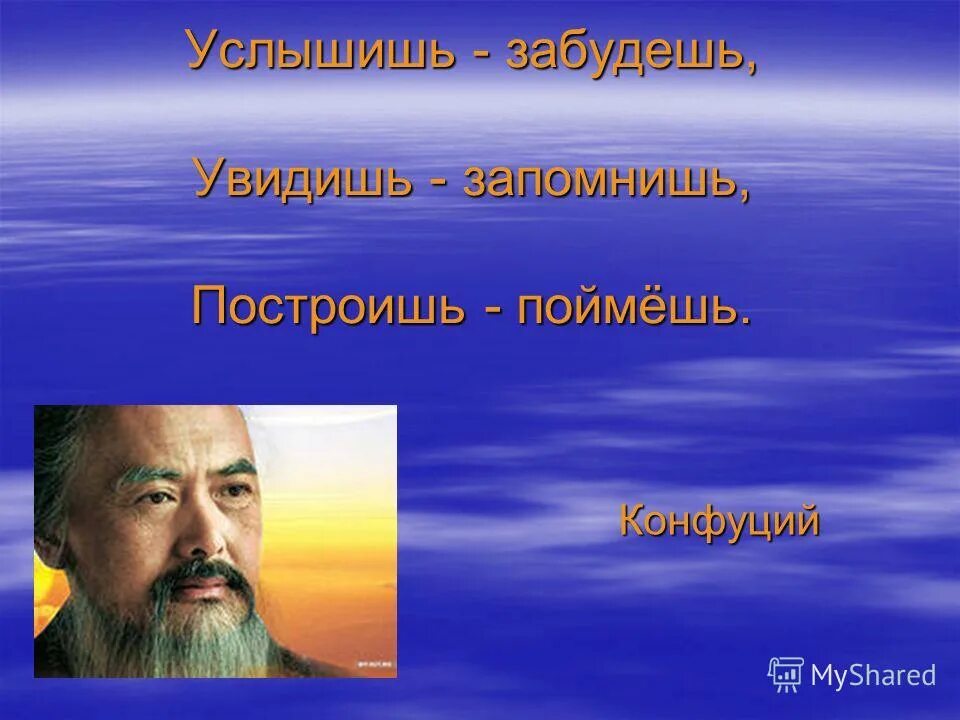 Услышишь - забудешь,

Увидишь - запомнишь,

Построишь - поймёшь.

Конфуций

MyShared